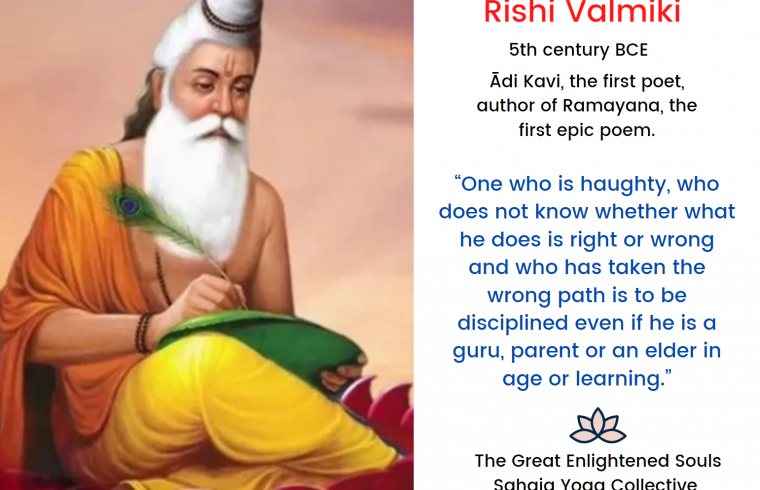 Rishi Valmiki

5th century BCE

Ādi Kavi, the first poet, author of Ramayana, the first epic poem.

“One who is haughty, who does not know whether what he does is right or wrong and who has taken the wrong path is to be disciplined even if he is a guru, parent or an elder in age or learning.”

The Great Enlightened Souls
Sahaja Yoga Collective